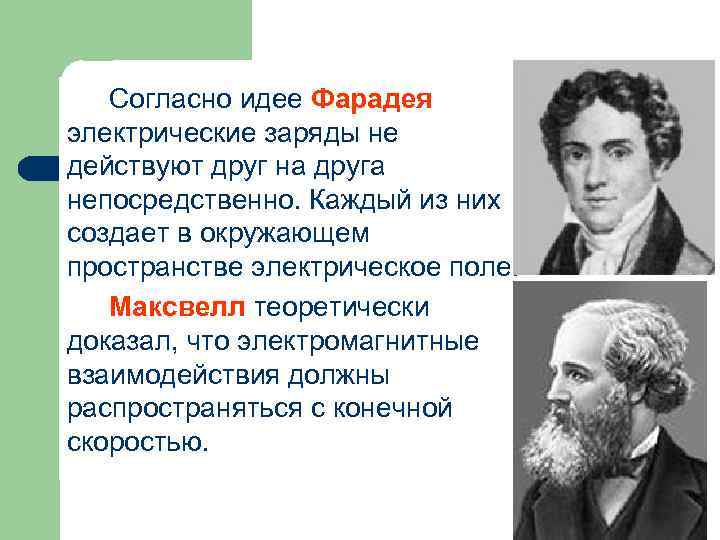 Согласно идее Фарадея электрические заряды не действуют друг на друга непосредственно. Каждый из них создает в окружающем пространстве электрическое поле.

Максвелл теоретически доказал, что электромагнитные взаимодействия должны распространяться с конечной скоростью.